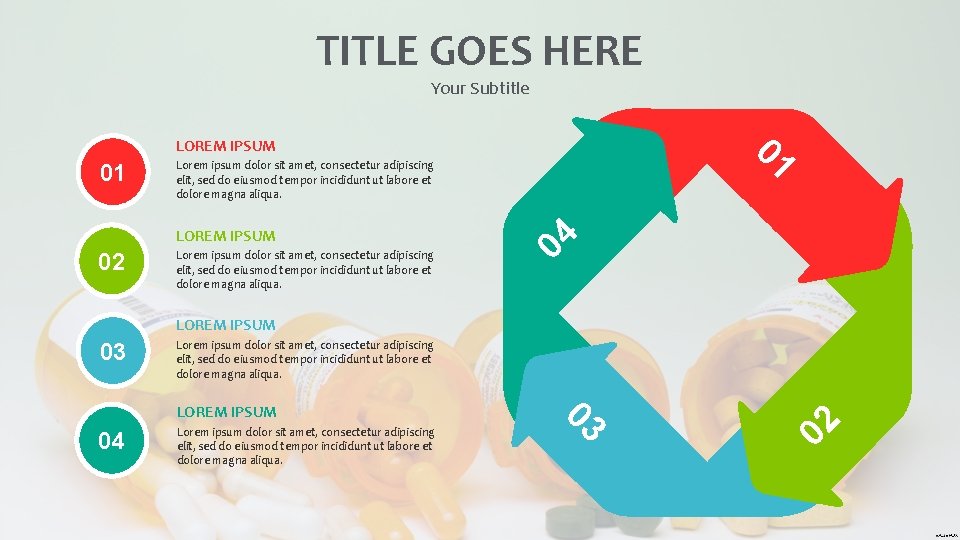 TITLE GOES HERE

Your Subtitle

01

LOREM IPSUM

Lorem ipsum dolor sit amet, consectetur adipiscing elit, sed do eiusmod tempor incididunt ut labore et dolore magna aliqua.

02

LOREM IPSUM

Lorem ipsum dolor sit amet, consectetur adipiscing elit, sed do eiusmod tempor incididunt ut labore et dolore magna aliqua.

03

LOREM IPSUM

Lorem ipsum dolor sit amet, consectetur adipiscing elit, sed do eiusmod tempor incididunt ut labore et dolore magna aliqua.

04

LOREM IPSUM

Lorem ipsum dolor sit amet, consectetur adipiscing elit, sed do eiusmod tempor incididunt ut labore et dolore magna aliqua.

01

02

03

04